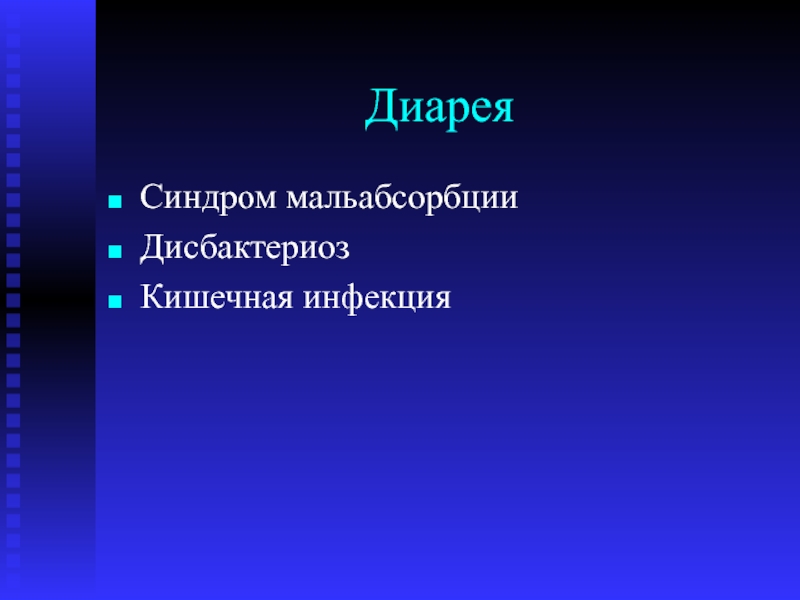 Диарея

- Синдром мальабсорбции
- Дисбактериоз
- Кишечная инфекция